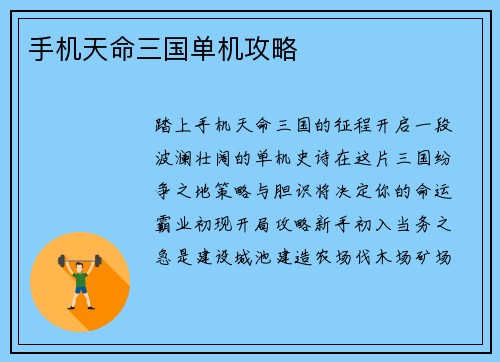 手机天命三国单机攻略

踏上手机天命三国的征程开启一段波澜壮阔的单机史诗在这片三国纷争之地策略与胆识将决定你的命运霸业初现开局攻略新手初入当务之急是建设城池建造农场伐木场矿场